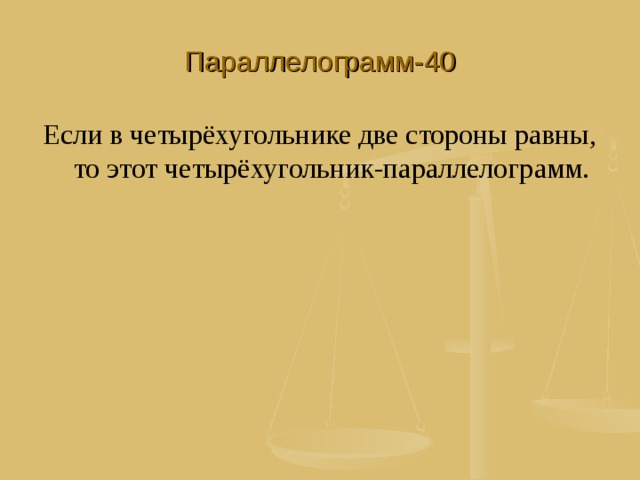 Параллелограмм-40

Если в четырёхугольнике две стороны равны, то этот четырёхугольник-параллелограмм.